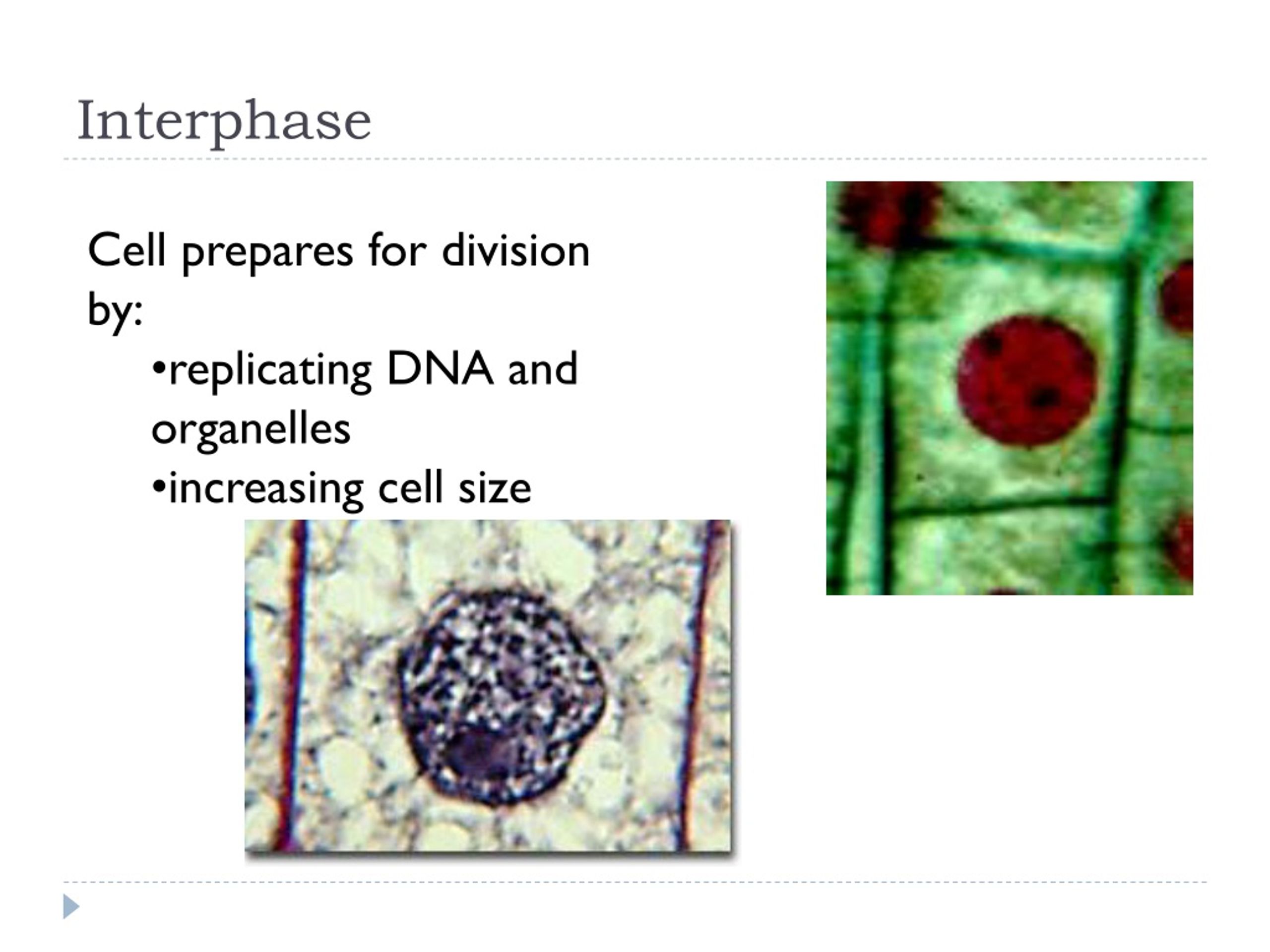 Interphase

Cell prepares for division by:

•replicating DNA and organelles

•increasing cell size